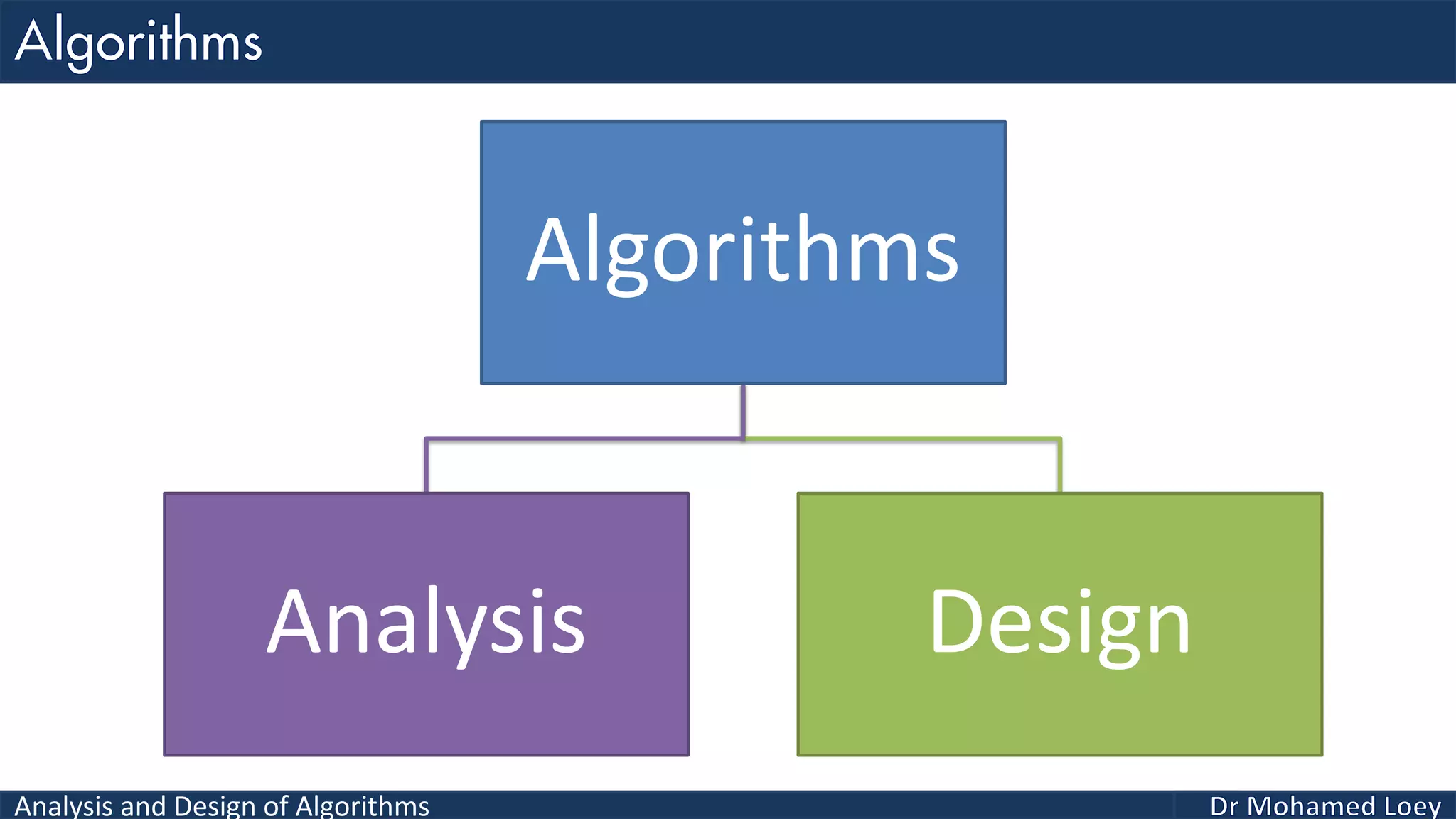 Algorithms

Algorithms

Analysis

Design

Analysis and Design of Algorithms

Dr Mohamed Loey